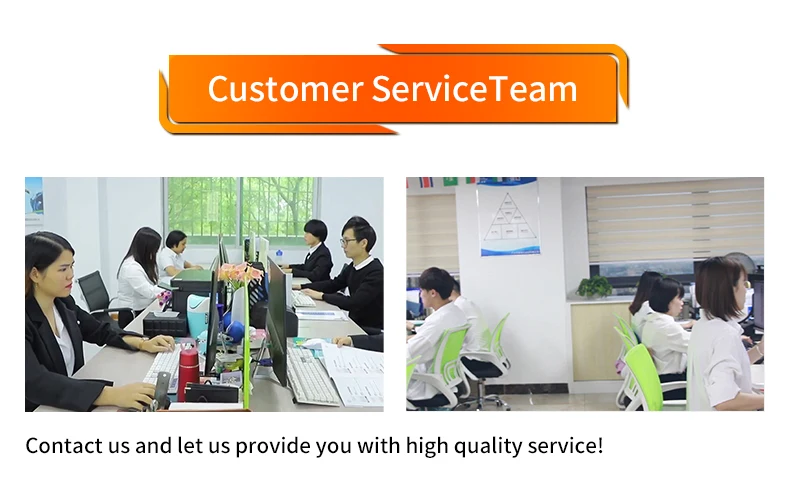 Customer ServiceTeam

Contact us and let us provide you with high quality service!